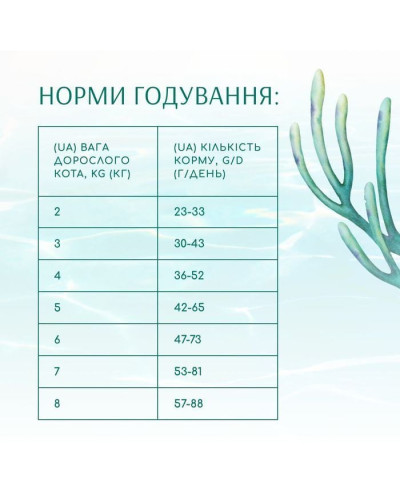 НОРМИ ГОДУВАННЯ:

| (UA) ВАГА ДОРОСЛОГО КОТА, KG (КГ) | (UA) КІЛЬКІСТЬ КОРМУ, G/D (Г/ДЕНЬ) |
|---|---|
| 2 | 23-33 |
| 3 | 30-43 |
| 4 | 36-52 |
| 5 | 42-65 |
| 6 | 47-73 |
| 7 | 53-81 |
| 8 | 57-88 |